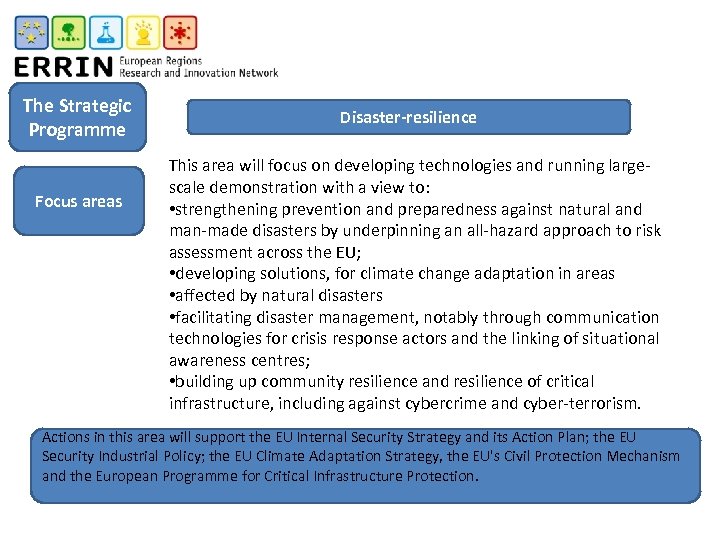 ERRIN European Regions Research and Innovation Network

The Strategic Programme

Focus areas

Disaster-resilience

This area will focus on developing technologies and running large-scale demonstration with a view to:
•strengthening prevention and preparedness against natural and man-made disasters by underpinning an all-hazard approach to risk assessment across the EU;
•developing solutions, for climate change adaptation in areas
•affected by natural disasters
•facilitating disaster management, notably through communication technologies for crisis response actors and the linking of situational awareness centres;
•building up community resilience and resilience of critical infrastructure, including against cybercrime and cyber-terrorism.

Actions in this area will support the EU Internal Security Strategy and its Action Plan; the EU Security Industrial Policy; the EU Climate Adaptation Strategy, the EU's Civil Protection Mechanism and the European Programme for Critical Infrastructure Protection.